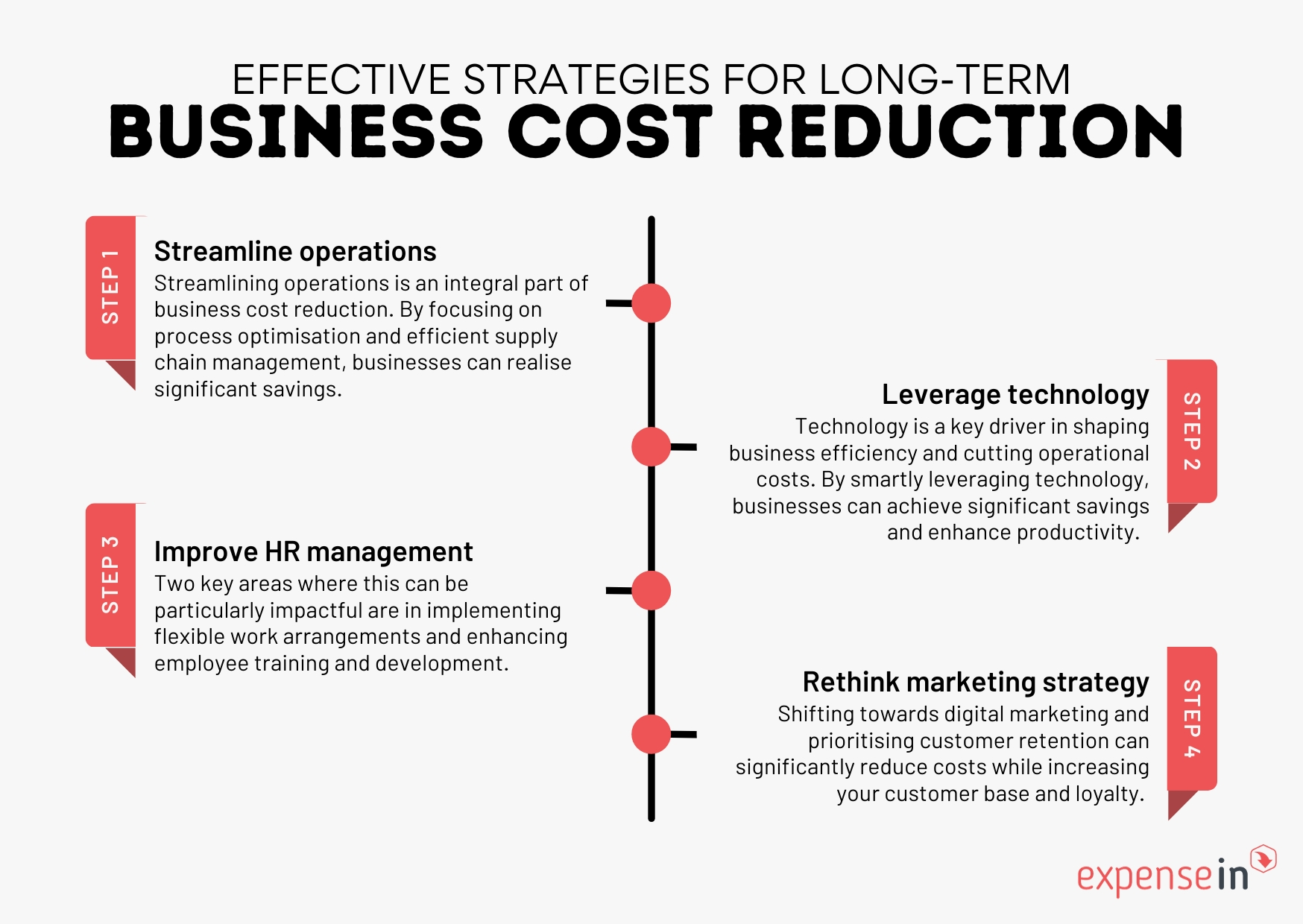 EFFECTIVE STRATEGIES FOR LONG-TERM
BUSINESS COST REDUCTION

STEP 1

Streamline operations

Streamlining operations is an integral part of business cost reduction. By focusing on process optimisation and efficient supply chain management, businesses can realise significant savings.

STEP 2

Leverage technology

Technology is a key driver in shaping business efficiency and cutting operational costs. By smartly leveraging technology, businesses can achieve significant savings and enhance productivity.

STEP 3

Improve HR management

Two key areas where this can be particularly impactful are in implementing flexible work arrangements and enhancing employee training and development.

STEP 4

Rethink marketing strategy

Shifting towards digital marketing and prioritising customer retention can significantly reduce costs while increasing your customer base and loyalty.

expensein